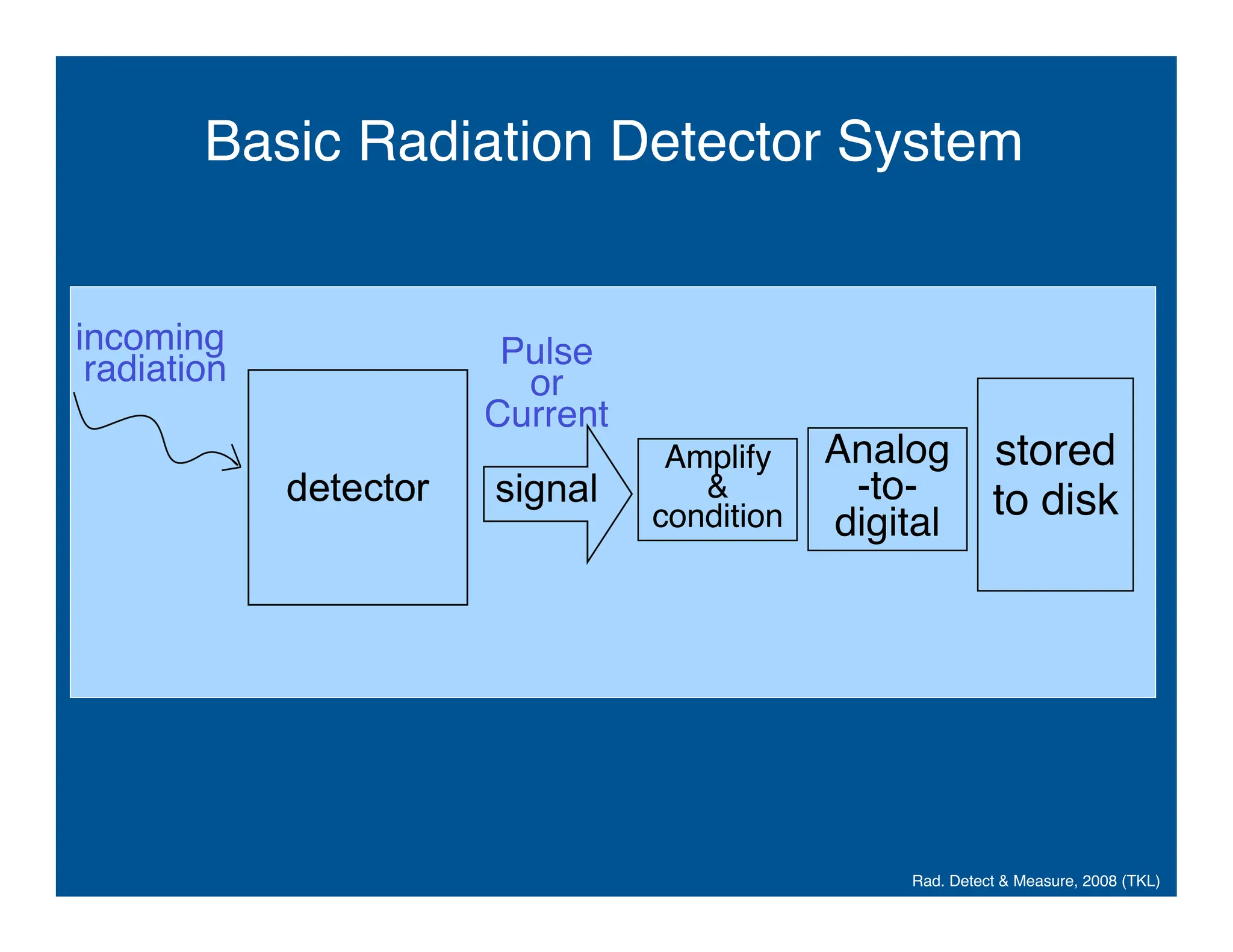 Basic Radiation Detector System

incoming radiation

detector

Pulse or Current

signal

Amplify & condition

Analog -to- digital

stored to disk

Rad. Detect & Measure, 2008 (TKL)